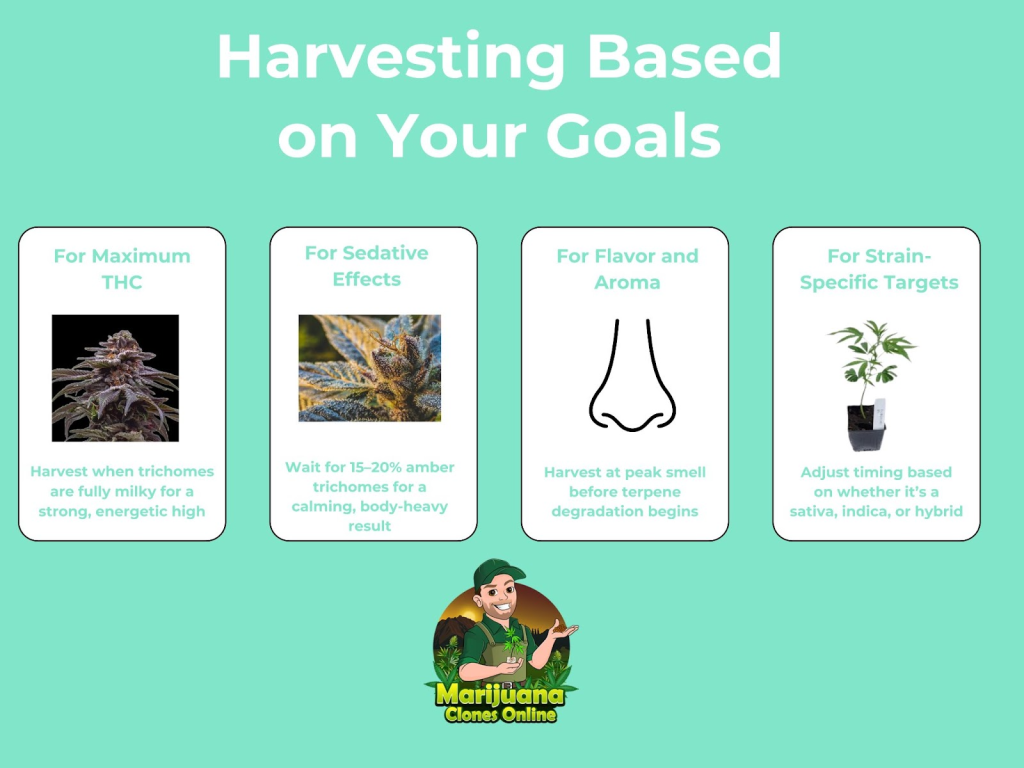 Harvesting Based on Your Goals

For Maximum THC

Harvest when trichomes are fully milky for a strong, energetic high

For Sedative Effects

Wait for 15–20% amber trichomes for a calming, body-heavy result

For Flavor and Aroma

Harvest at peak smell before terpene degradation begins

For Strain-Specific Targets

Adjust timing based on whether it's a sativa, indica, or hybrid

Marijuana Clones Online